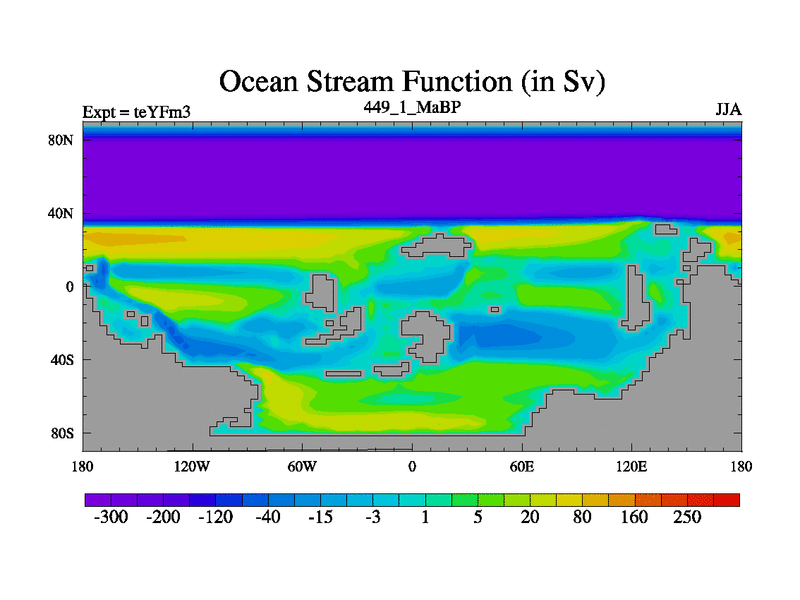 Ocean Stream Function (in Sv)

Expt = teYFm3

449_1_MaBP

JJA

80N
40N
0
40S
80S

180
120W
60W
0
60E
120E
180

-300 -200 -120 -40 -15 -3 1 5 20 80 160 250